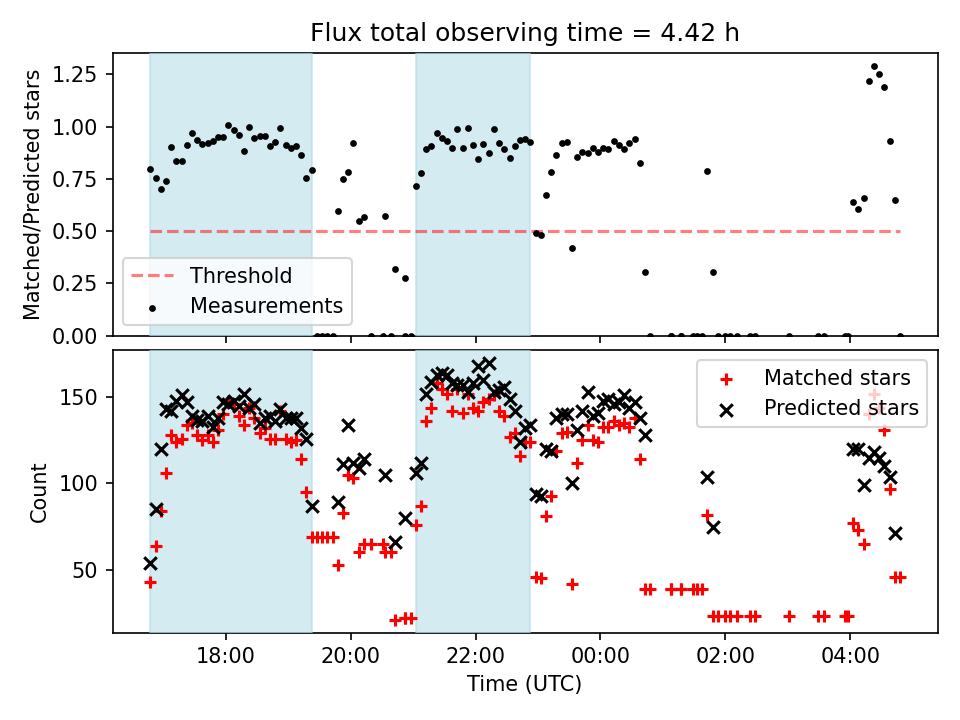 Flux total observing time = 4.42 h

Matched/Predicted stars

1.25
1.00
0.75
0.50
0.25
0.00

Threshold
Measurements

Count

150
100
50

Matched stars
Predicted stars

18:00
20:00
22:00
00:00
02:00
04:00

Time (UTC)